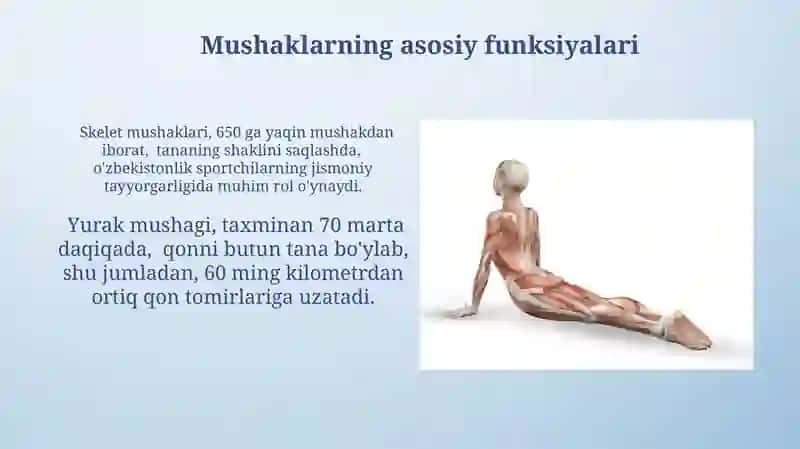 Mushaklarning asosiy funksiyalari

Skelet mushaklari, 650 ga yaqin mushakdan iborat, tananing shaklini saqlashda, o'zbekistonlik sportchilarning jismoniy tayyorgarligida muhim rol o'ynaydi.

Yurak mushagi, taxminan 70 marta daqiqada, qonni butun tana bo'ylab, shu jumladan, 60 ming kilometrdan ortiq qon tomirlariga uzatadi.